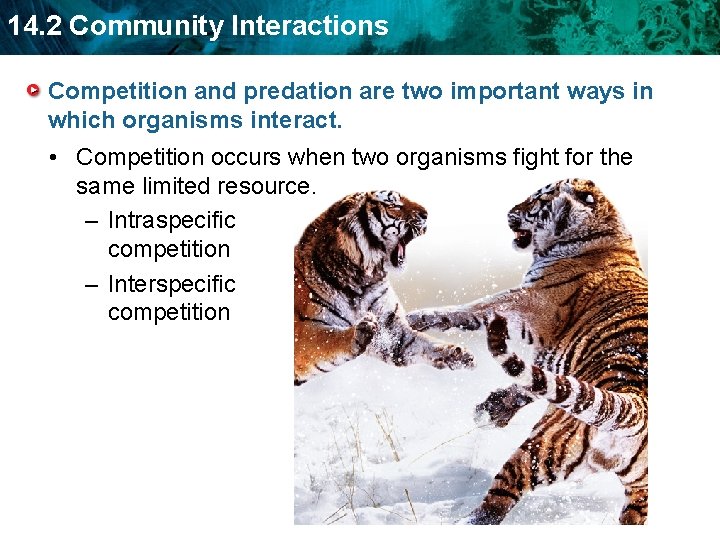 14.2 Community Interactions

Competition and predation are two important ways in which organisms interact.

• Competition occurs when two organisms fight for the same limited resource.

– Intraspecific competition

– Interspecific competition